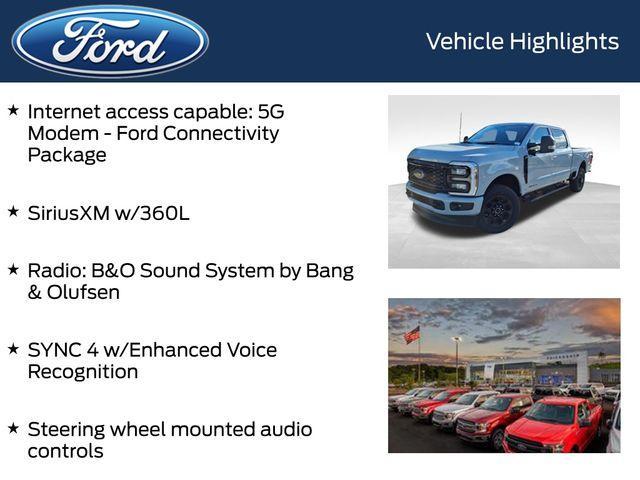 Ford

Vehicle Highlights

★ Internet access capable: 5G Modem - Ford Connectivity Package

★ SiriusXM w/360L

★ Radio: B&O Sound System by Bang & Olufsen

★ SYNC 4 w/Enhanced Voice Recognition

★ Steering wheel mounted audio controls